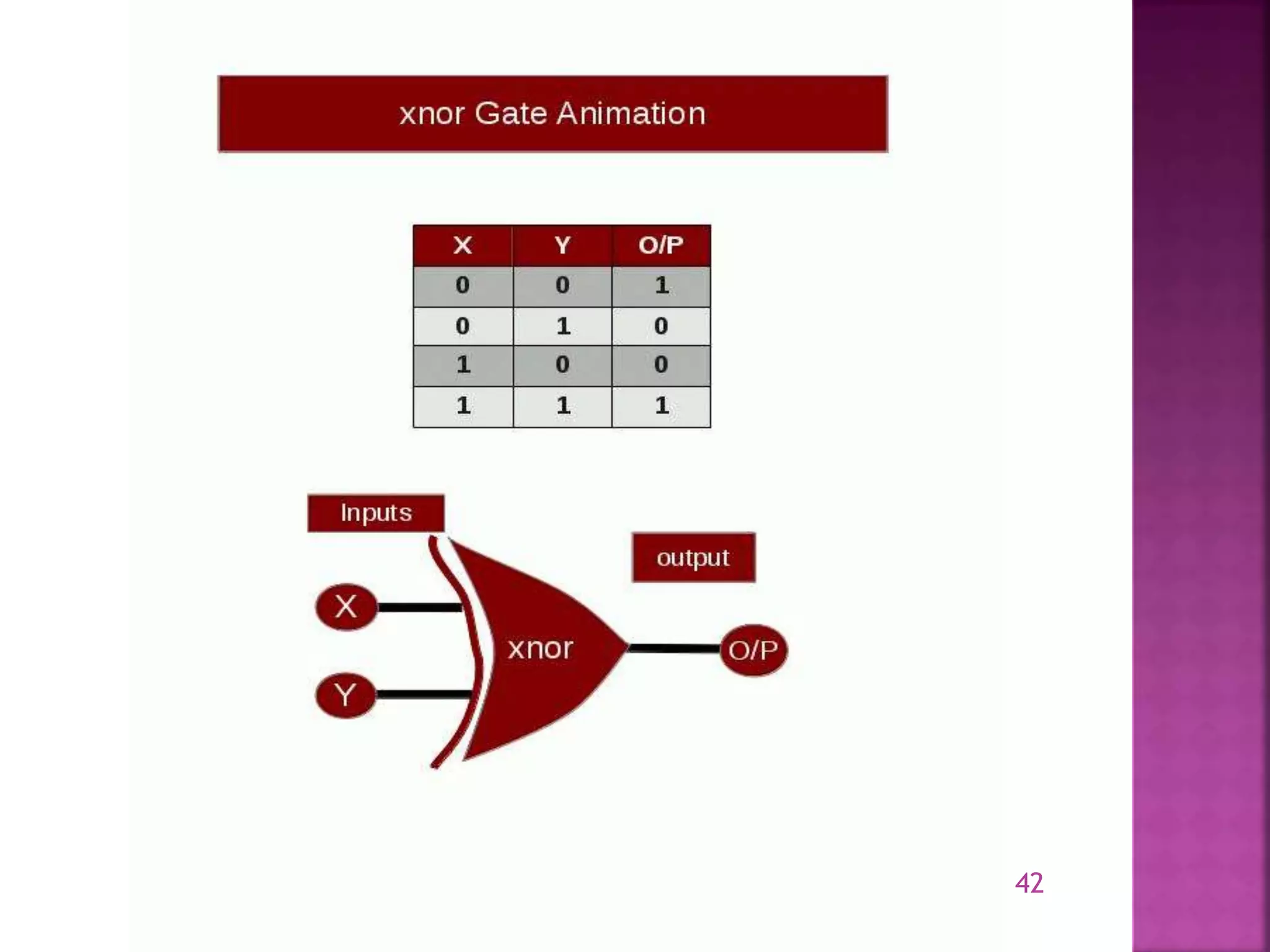 xnor Gate Animation

| X | Y | O/P |
|---|---|---|
| 0 | 0 | 1 |
| 0 | 1 | 0 |
| 1 | 0 | 0 |
| 1 | 1 | 1 |

Inputs

output

X

Y

xnor

O/P

42